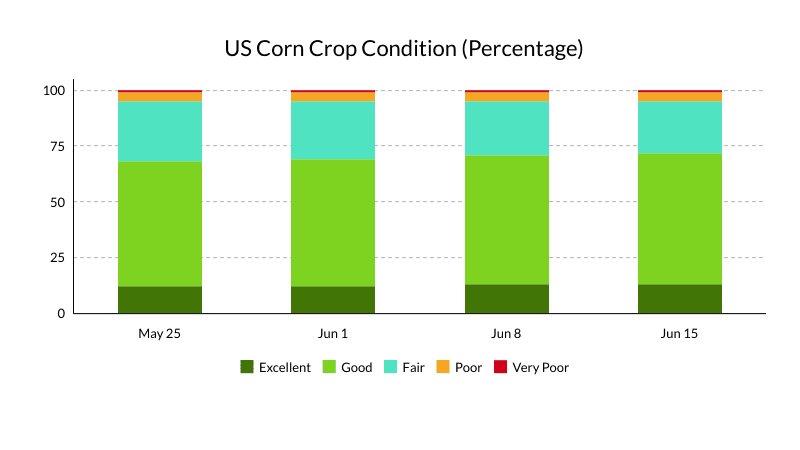 US Corn Crop Condition (Percentage)

100
75
50
25
0

May 25
Jun 1
Jun 8
Jun 15

Excellent Good Fair Poor Very Poor